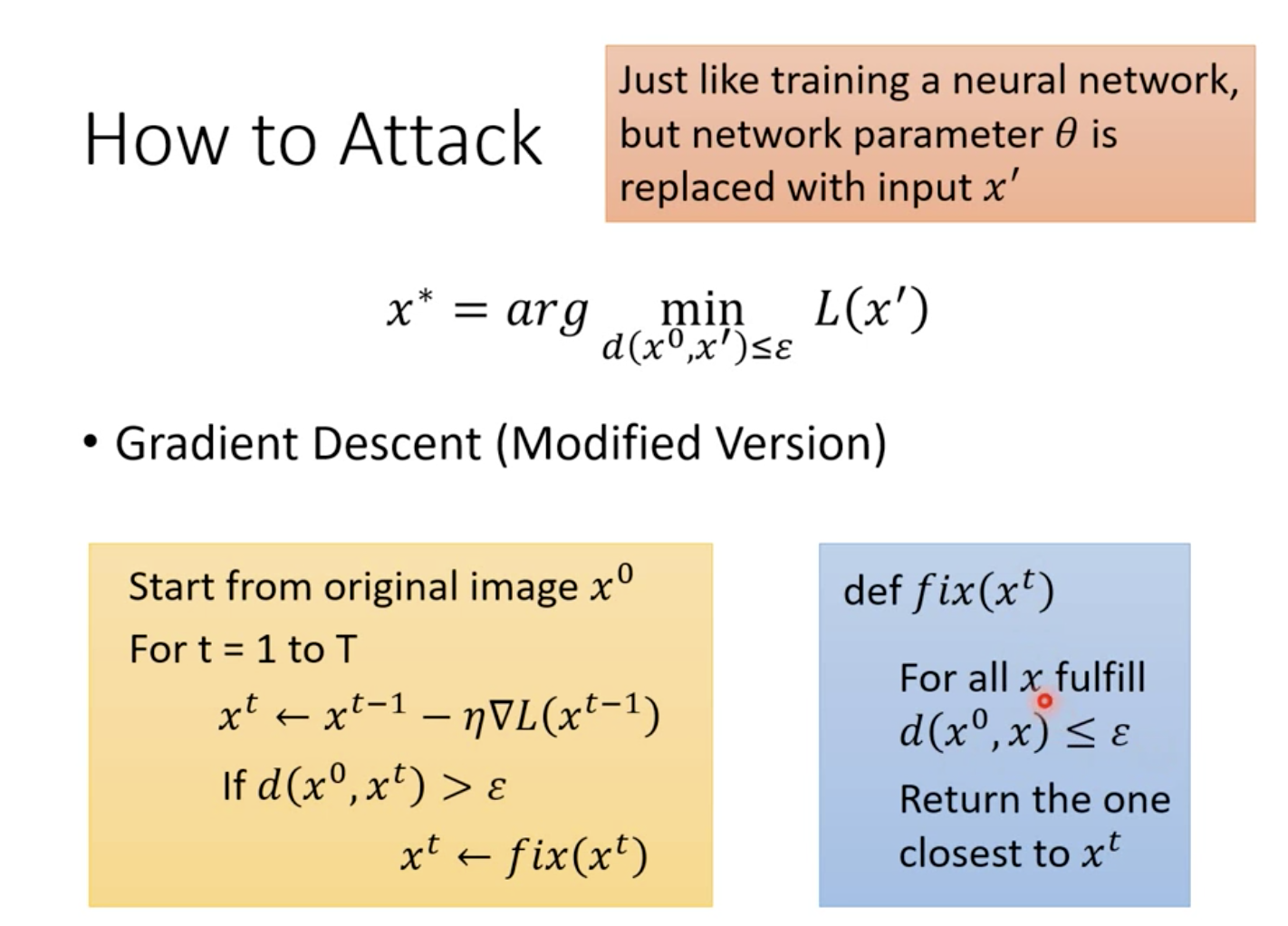 How to Attack

Just like training a neural network, but network parameter $\theta$ is replaced with input $x'$

$x^* = arg \min_{d(x^0,x')\leq\varepsilon} L(x')$

• Gradient Descent (Modified Version)

Start from original image $x^0$
For t = 1 to T
$x^t \leftarrow x^{t-1} - \eta\nabla L(x^{t-1})$
If $d(x^0, x^t) > \varepsilon$
$x^t \leftarrow fix(x^t)$

def $fix(x^t)$
For all $x$ fulfill $d(x^0, x) \leq \varepsilon$
Return the one closest to $x^t$